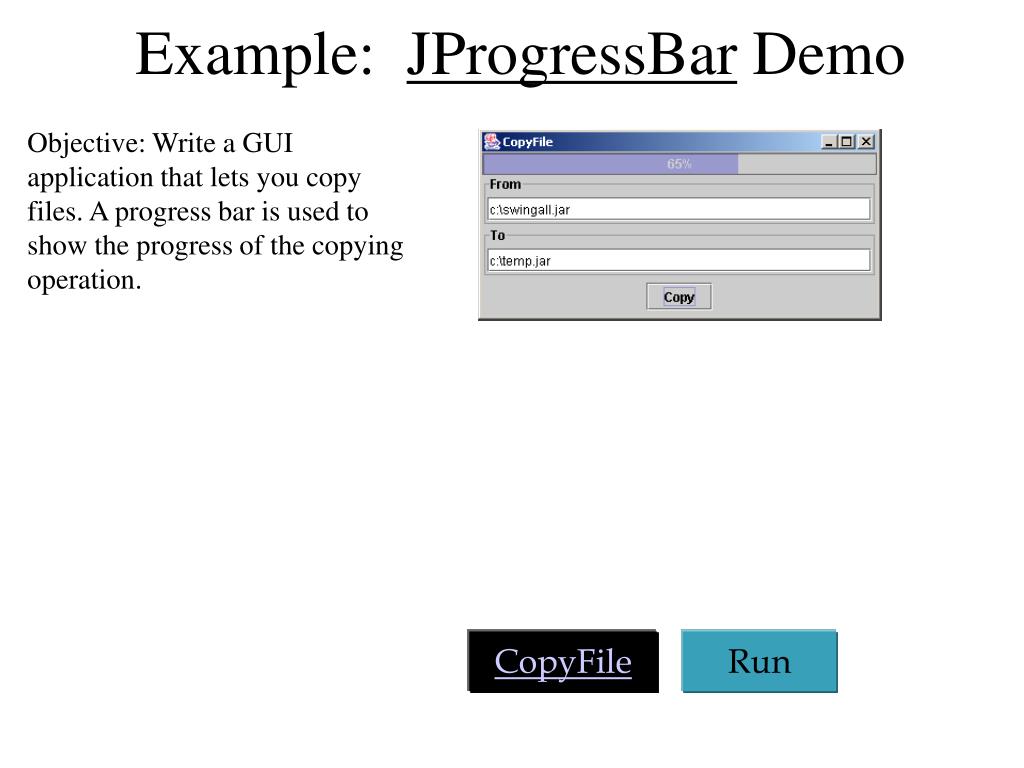 Example: JProgressBar Demo

Objective: Write a GUI application that lets you copy files. A progress bar is used to show the progress of the copying operation.

CopyFile

65%

From

c:\swingall.jar

To

c:\temp.jar

Copy

CopyFile

Run